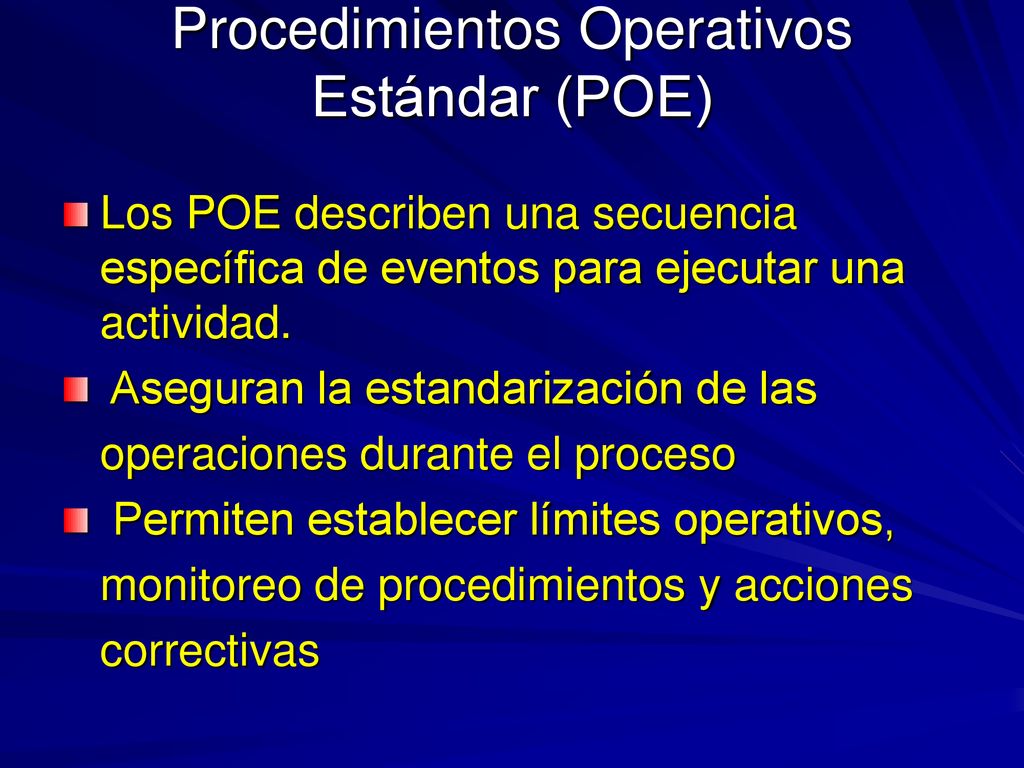 Procedimientos Operativos Estándar (POE)

Los POE describen una secuencia específica de eventos para ejecutar una actividad.

Aseguran la estandarización de las operaciones durante el proceso

Permiten establecer límites operativos, monitoreo de procedimientos y acciones correctivas